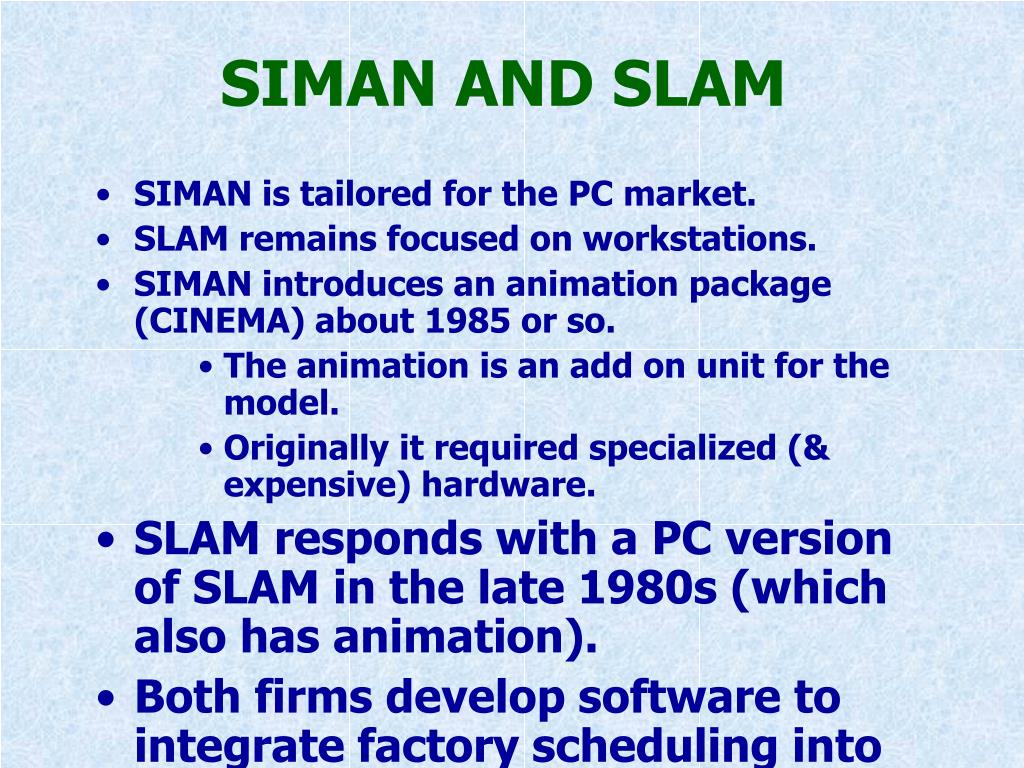 SIMAN AND SLAM

• SIMAN is tailored for the PC market.
• SLAM remains focused on workstations.
• SIMAN introduces an animation package (CINEMA) about 1985 or so.
  • The animation is an add on unit for the model.
  • Originally it required specialized (& expensive) hardware.
• SLAM responds with a PC version of SLAM in the late 1980s (which also has animation).
• Both firms develop software to integrate factory scheduling into